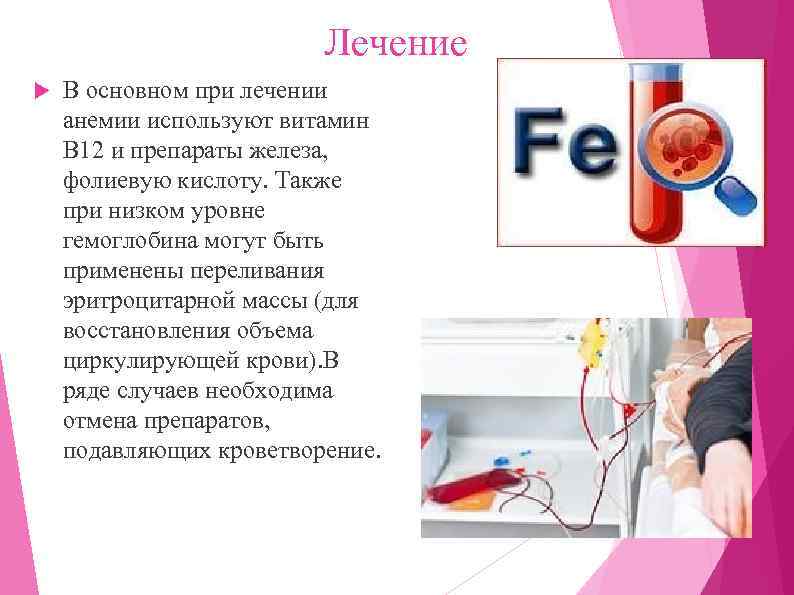 Лечение

В основном при лечении анемии используют витамин В12 и препараты железа, фолиевую кислоту. Также при низком уровне гемоглобина могут быть применены переливания эритроцитарной массы (для восстановления объема циркулирующей крови).В ряде случаев необходима отмена препаратов, подавляющих кроветворение.

Fe